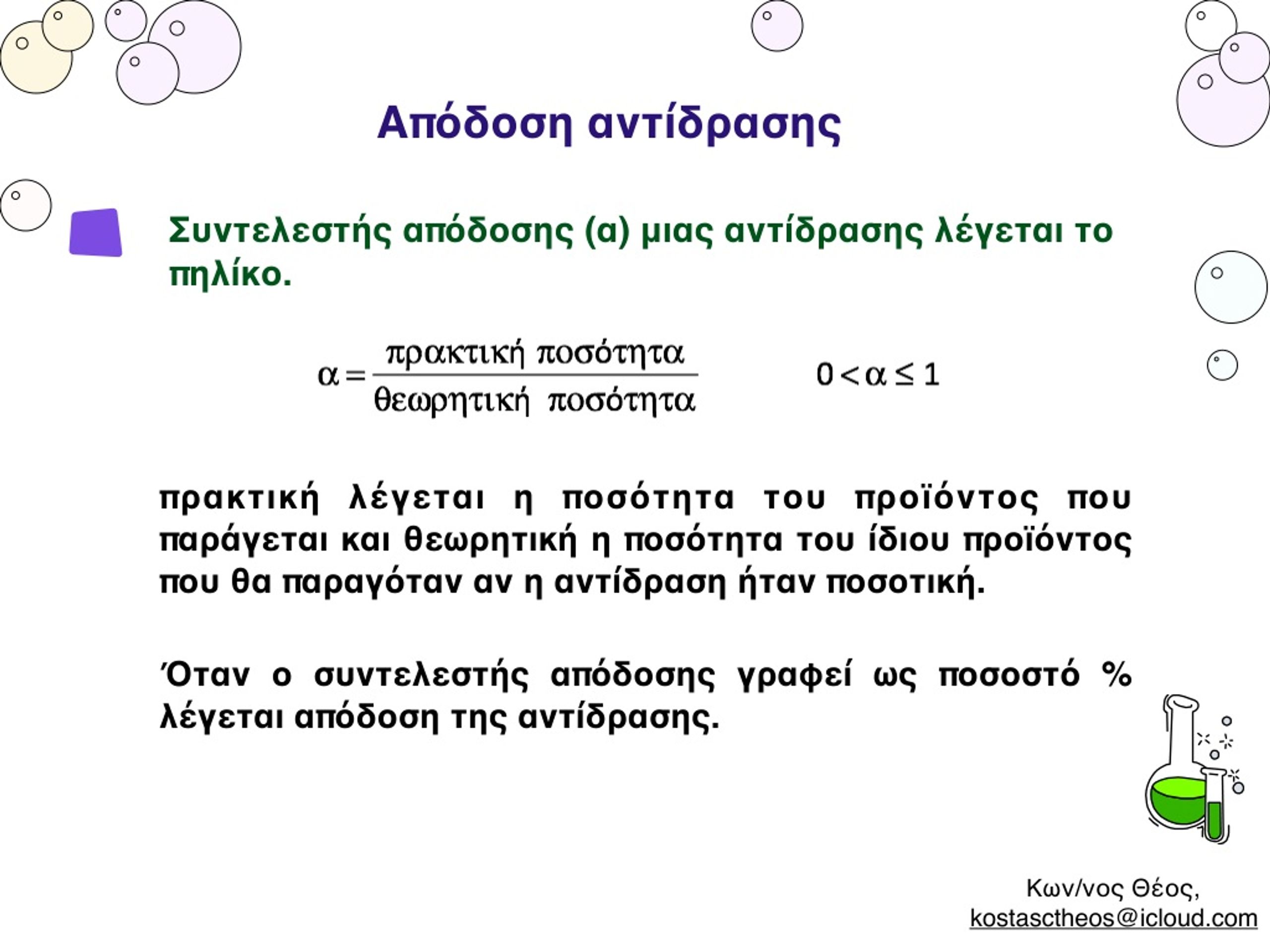 Απόδοση αντίδρασης

Συντελεστής απόδοσης (α) μιας αντίδρασης λέγεται το πηλίκο.

$\alpha = \frac{\text{πρακτική ποσότητα}}{\text{θεωρητική ποσότητα}}$ $0 < \alpha \leq 1$

πρακτική λέγεται η ποσότητα του προϊόντος που παράγεται και θεωρητική η ποσότητα του ίδιου προϊόντος που θα παραγόταν αν η αντίδραση ήταν ποσοτική.

Όταν ο συντελεστής απόδοσης γραφεί ως ποσοστό % λέγεται απόδοση της αντίδρασης.

Κων/νος Θέος,
kostasctheos@icloud.com